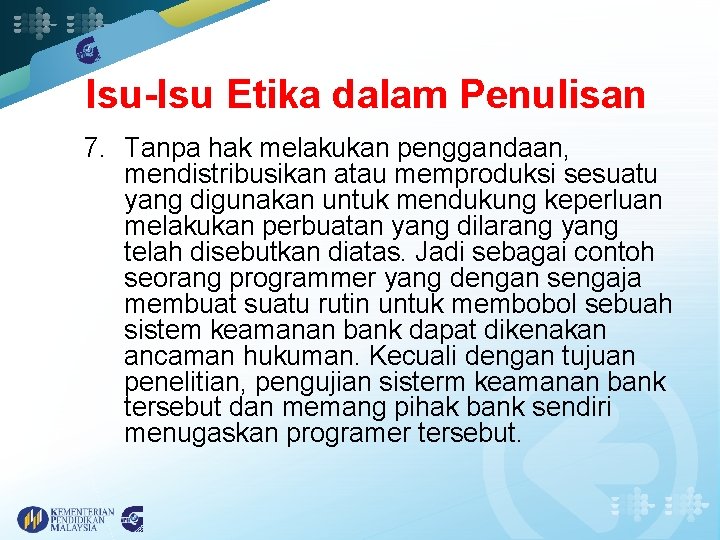 Isu-Isu Etika dalam Penulisan

7. Tanpa hak melakukan penggandaan, mendistribusikan atau memproduksi sesuatu yang digunakan untuk mendukung keperluan melakukan perbuatan yang dilarang yang telah disebutkan diatas. Jadi sebagai contoh seorang programmer yang dengan sengaja membuat suatu rutin untuk membobol sebuah sistem keamanan bank dapat dikenakan ancaman hukuman. Kecuali dengan tujuan penelitian, pengujian sisterm keamanan bank tersebut dan memang pihak bank sendiri menugaskan programer tersebut.

KEMENTERIAN PENDIDIKAN MALAYSIA